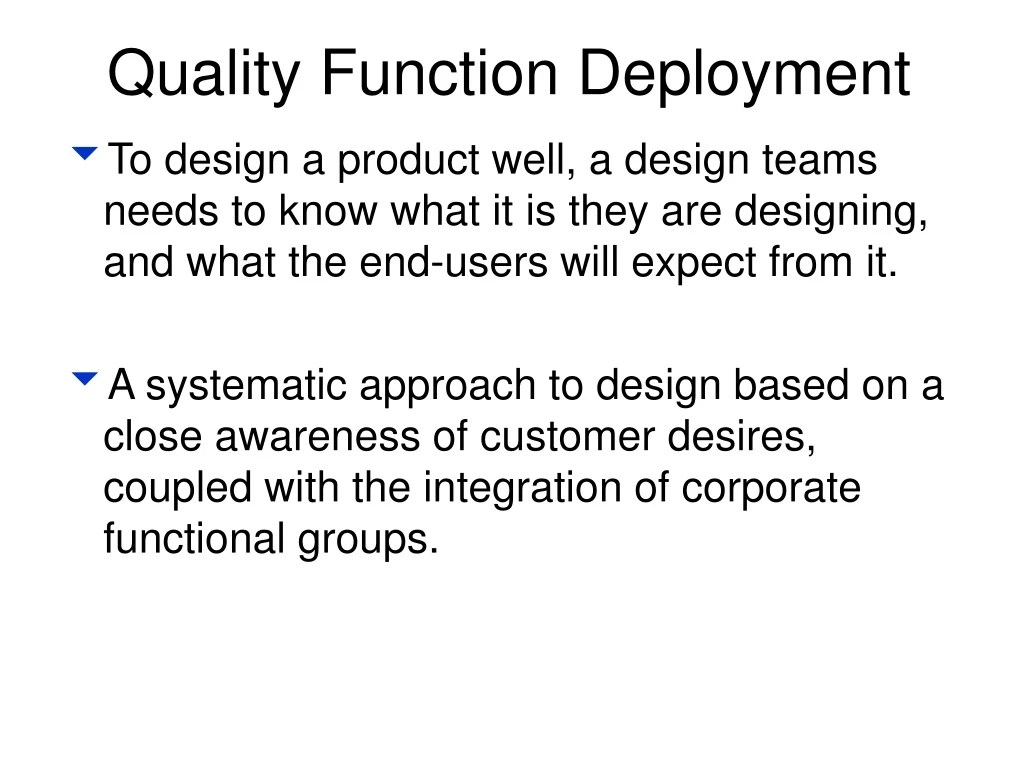 Quality Function Deployment

To design a product well, a design teams needs to know what it is they are designing, and what the end-users will expect from it.

A systematic approach to design based on a close awareness of customer desires, coupled with the integration of corporate functional groups.